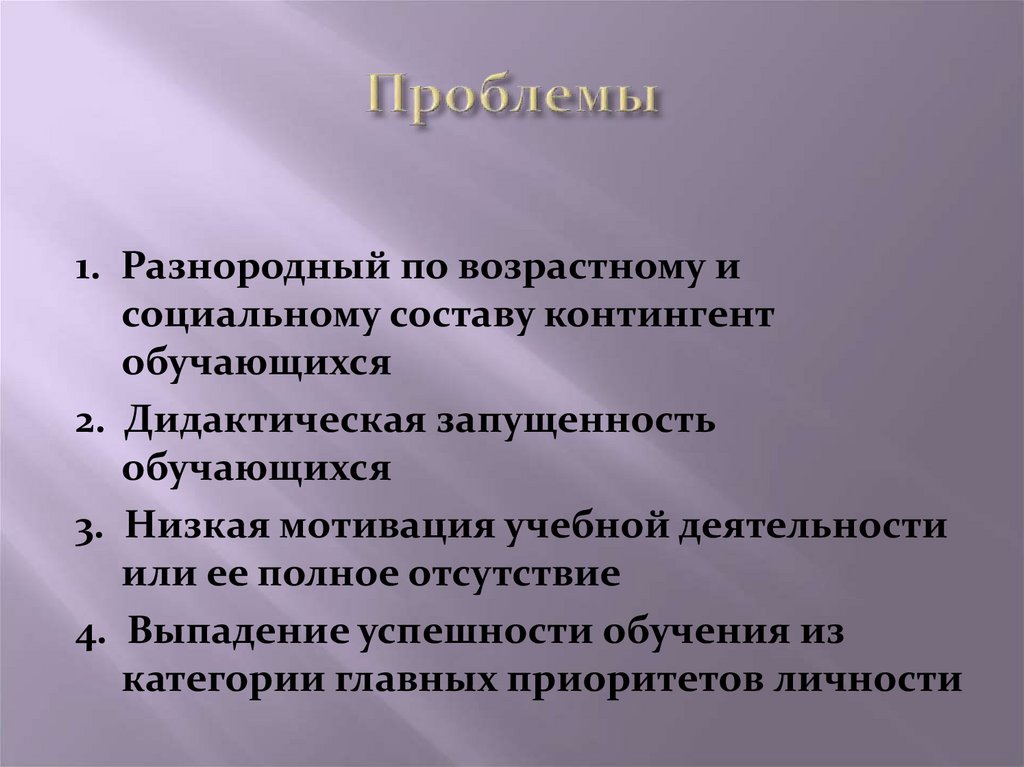 Проблемы

1. Разнородный по возрастному и социальному составу контингент обучающихся

2. Дидактическая запущенность обучающихся

3. Низкая мотивация учебной деятельности или ее полное отсутствие

4. Выпадение успешности обучения из категории главных приоритетов личности